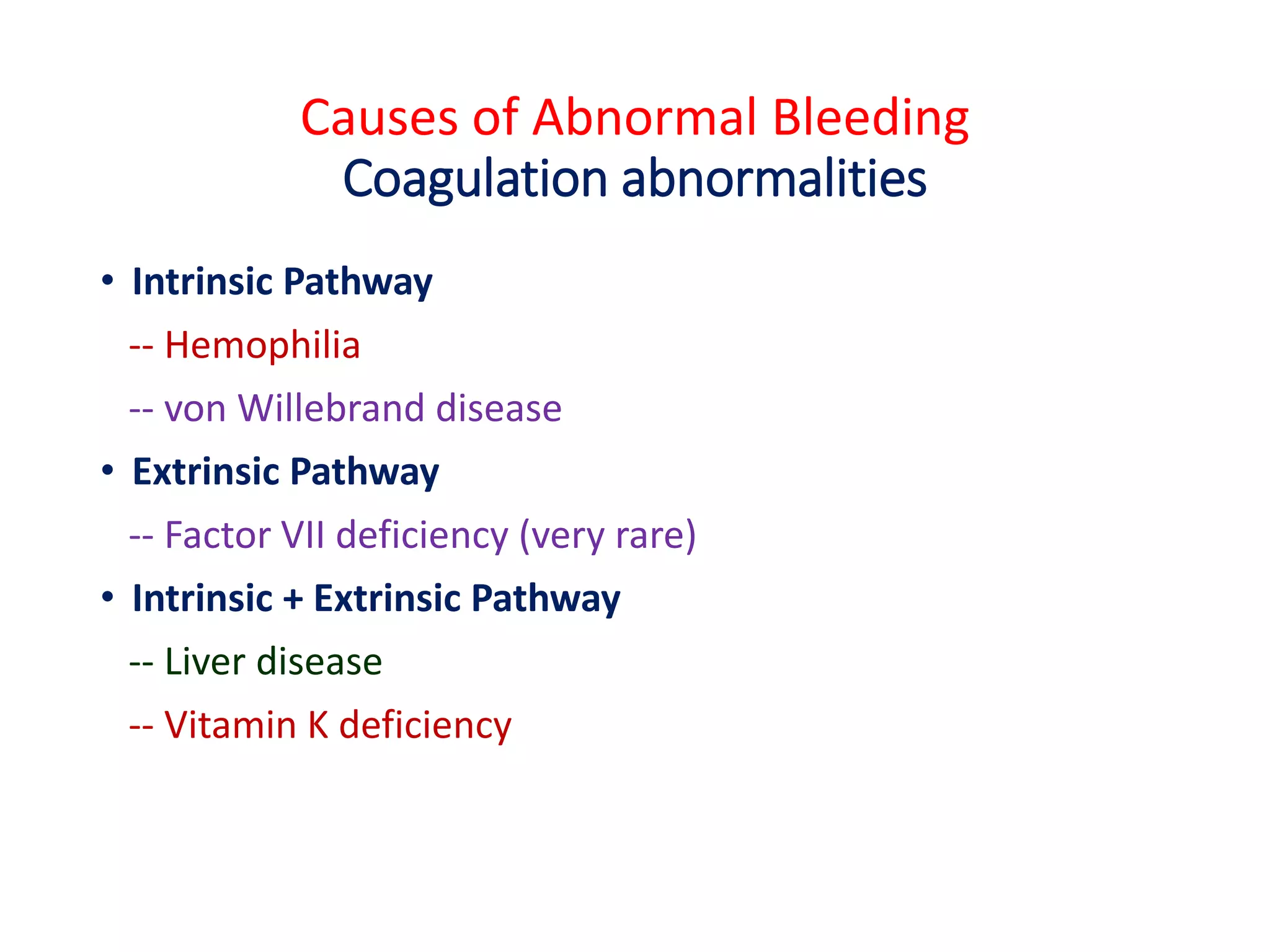 Causes of Abnormal Bleeding
Coagulation abnormalities

• Intrinsic Pathway

-- Hemophilia

-- von Willebrand disease

• Extrinsic Pathway

-- Factor VII deficiency (very rare)

• Intrinsic + Extrinsic Pathway

-- Liver disease

-- Vitamin K deficiency